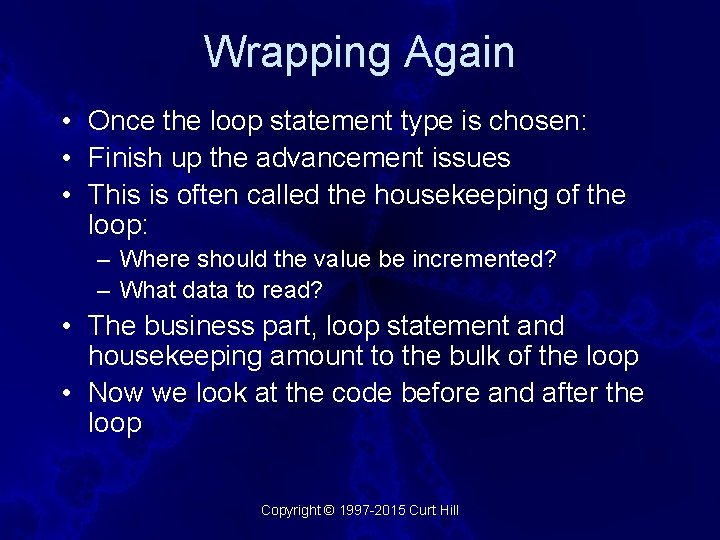 Wrapping Again

• Once the loop statement type is chosen:
• Finish up the advancement issues
• This is often called the housekeeping of the loop:
– Where should the value be incremented?
– What data to read?
• The business part, loop statement and housekeeping amount to the bulk of the loop
• Now we look at the code before and after the loop

Copyright © 1997-2015 Curt Hill